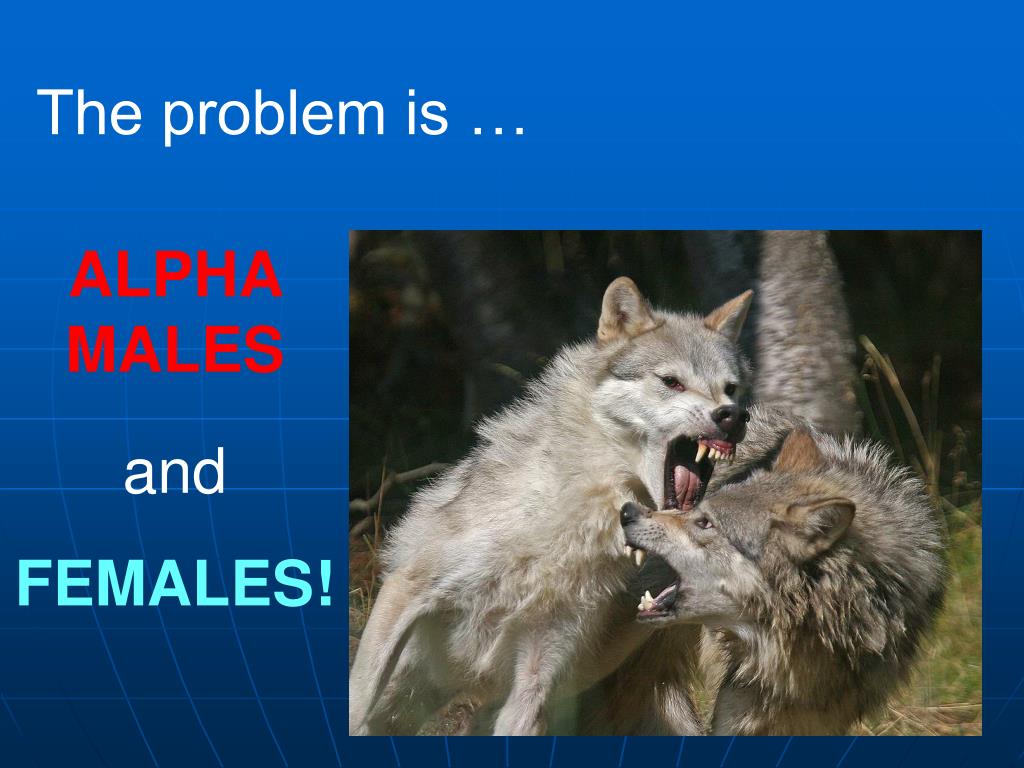 The problem is …

ALPHA MALES

and

FEMALES!